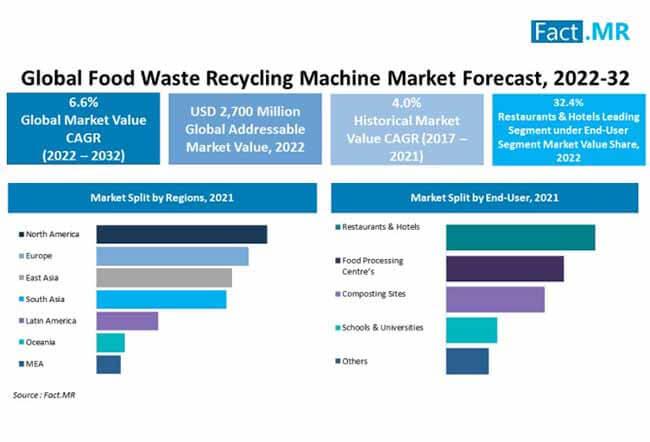 Fact.MR

Global Food Waste Recycling Machine Market Forecast, 2022-32

6.6%
Global Market Value CAGR (2022 – 2032)

USD 2,700 Million
Global Addressable Market Value, 2022

4.0%
Historical Market Value CAGR (2017 – 2021)

32.4%
Restaurants & Hotels Leading Segment under End-User Segment Market Value Share, 2022

Market Split by Regions, 2021

North America
Europe
East Asia
South Asia
Latin America
Oceania
MEA

Market Split by End-User, 2021

Restaurants & Hotels
Food Processing Centre's
Composting Sites
Schools & Universities
Others

Source : Fact.MR